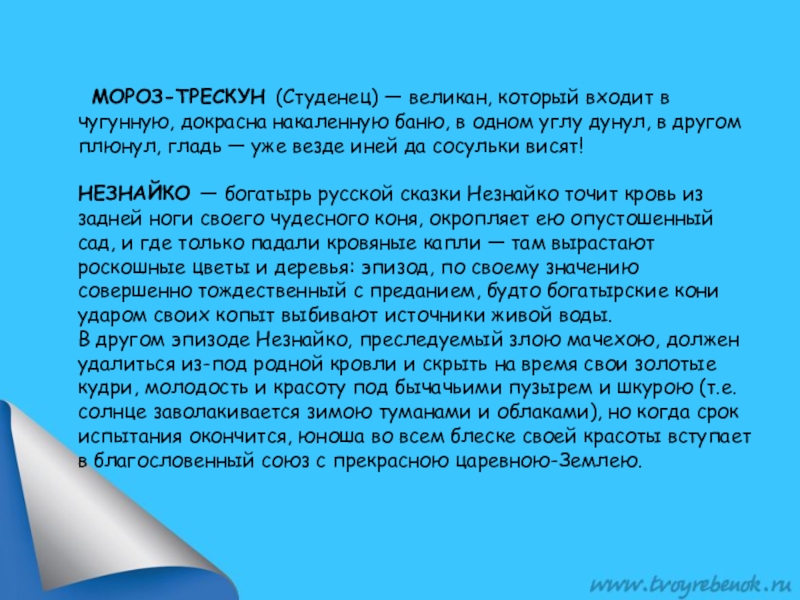 МОРОЗ-ТРЕСКУН (Студенец) — великан, который входит в чугунную, докрасна накаленную баню, в одном углу дунул, в другом плюнул, гладь — уже везде иней да сосульки висят!

НЕЗНАЙКО — богатырь русской сказки Незнайко точит кровь из задней ноги своего чудесного коня, окропляет ею опустошенный сад, и где только падали кровяные капли — там вырастают роскошные цветы и деревья: эпизод, по своему значению совершенно тождественный с преданием, будто богатырские кони ударом своих копыт выбивают источники живой воды.
В другом эпизоде Незнайко, преследуемый злою мачехою, должен удалиться из-под родной кровли и скрыть на время свои золотые кудри, молодость и красоту под бычачьими пузырем и шкурою (т.е. солнце заволакивается зимою туманами и облаками), но когда срок испытания окончится, юноша во всем блеске своей красоты вступает в благословенный союз с прекрасною царевною-Землею.

www.tvoyrebenok.ru